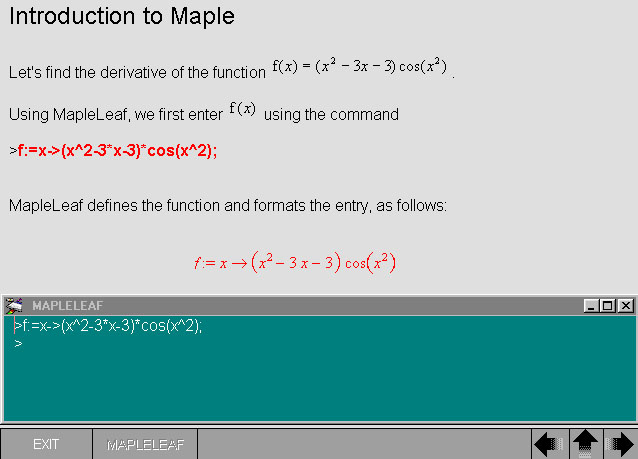 Introduction to Maple

Let's find the derivative of the function $f(x) = (x^2 - 3x - 3)\cos(x^2)$.

Using MapleLeaf, we first enter $f(x)$ using the command

>f:=x->(x^2-3*x-3)*cos(x^2);

MapleLeaf defines the function and formats the entry, as follows:

$f := x \rightarrow (x^2 - 3x - 3)\cos(x^2)$

MAPLELEAF

>f:=x->(x^2-3*x-3)*cos(x^2);
>

EXIT

MAPLELEAF